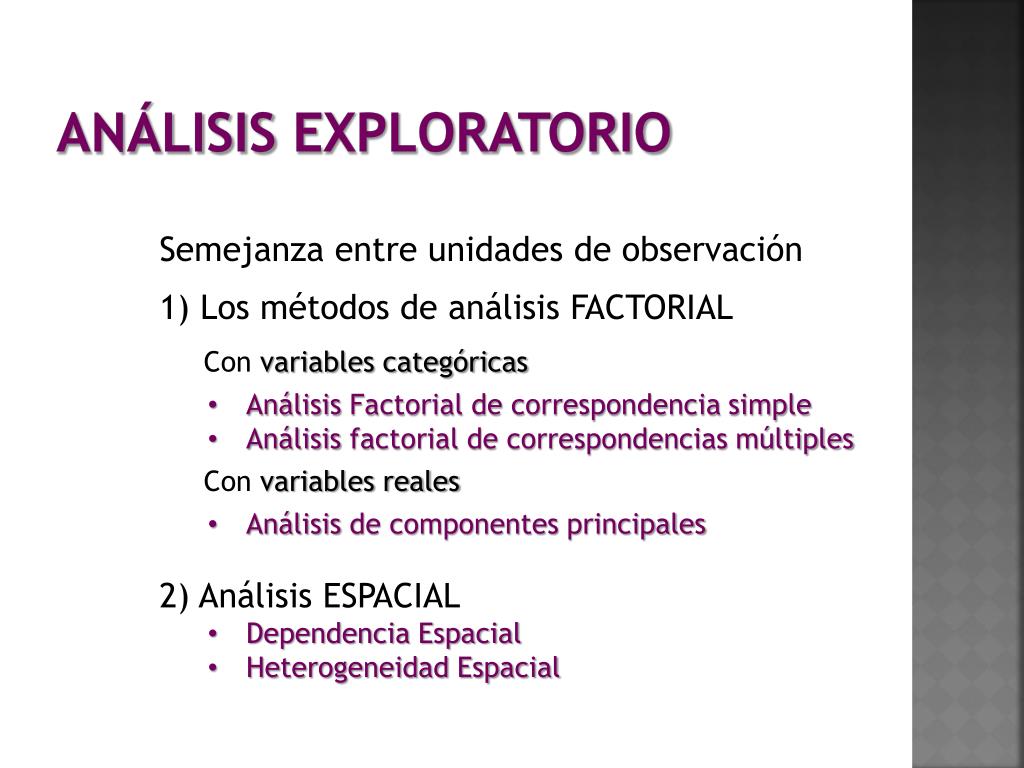 ANÁLISIS EXPLORATORIO

Semejanza entre unidades de observación

1) Los métodos de análisis FACTORIAL

Con variables categóricas

• Análisis Factorial de correspondencia simple
• Análisis factorial de correspondencias múltiples

Con variables reales

• Análisis de componentes principales

2) Análisis ESPACIAL

• Dependencia Espacial
• Heterogeneidad Espacial